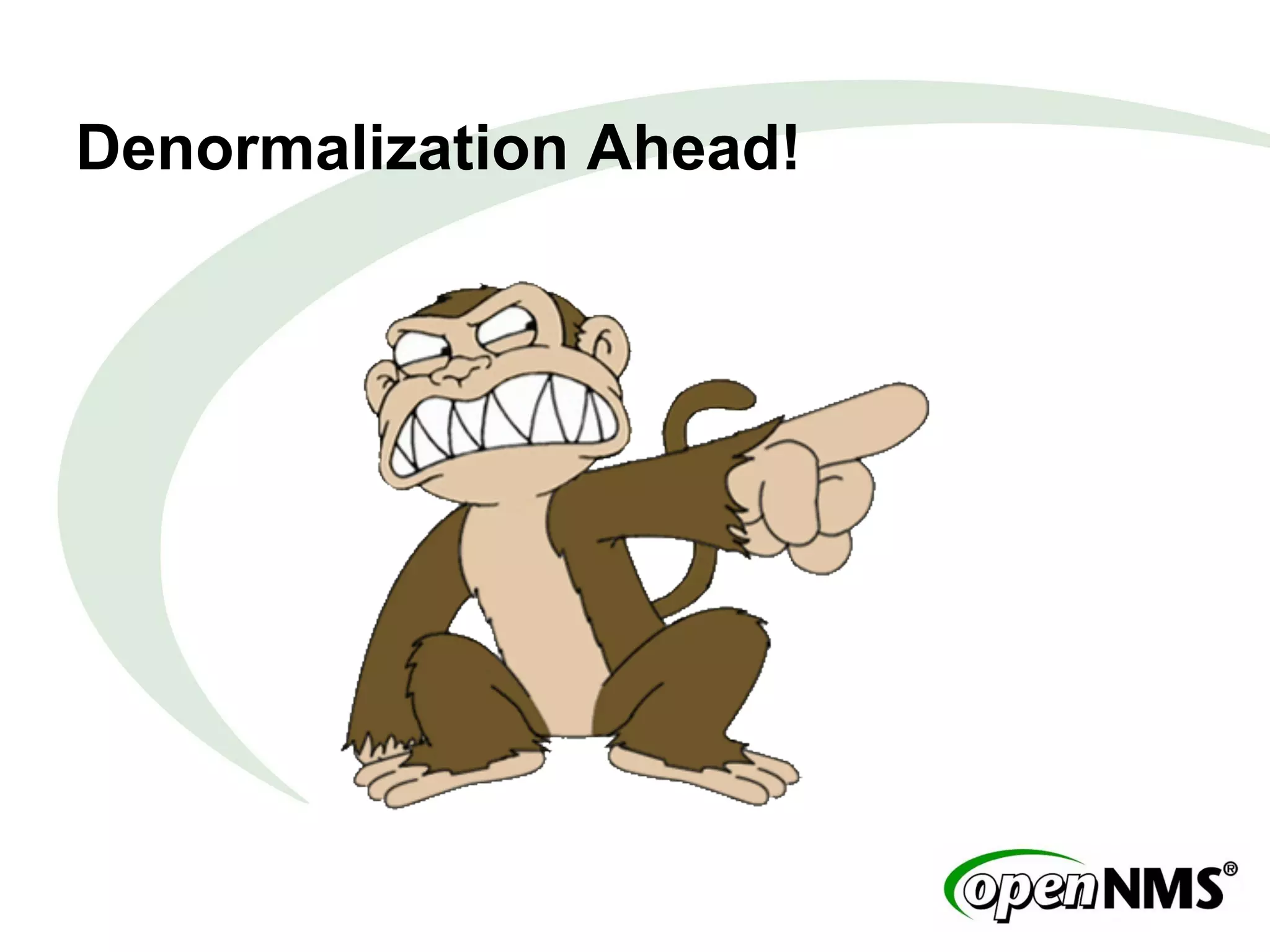 Denormalization Ahead!

openNMS®